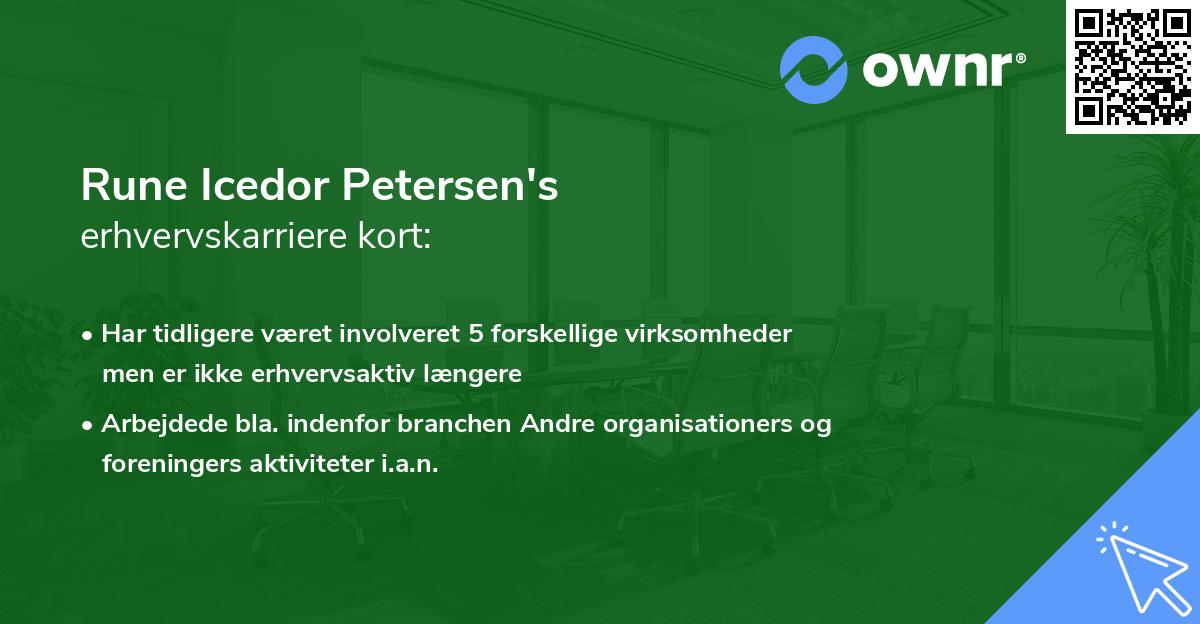 ownr®

Rune Icedor Petersen's
erhvervskarriere kort:

• Har tidligere været involveret 5 forskellige virksomheder men er ikke erhvervsaktiv længere

• Arbejdede bla. indenfor branchen Andre organisationers og foreningers aktiviteter i.a.n.